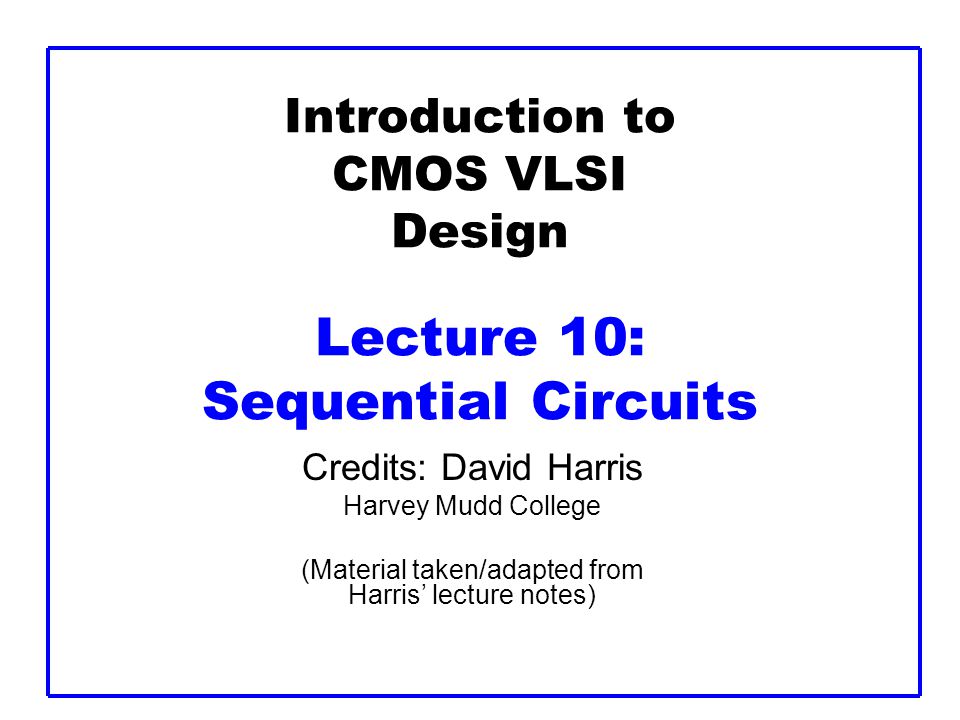 Introduction to CMOS VLSI Design

Lecture 10: Sequential Circuits

Credits: David Harris

Harvey Mudd College

(Material taken/adapted from Harris' lecture notes)